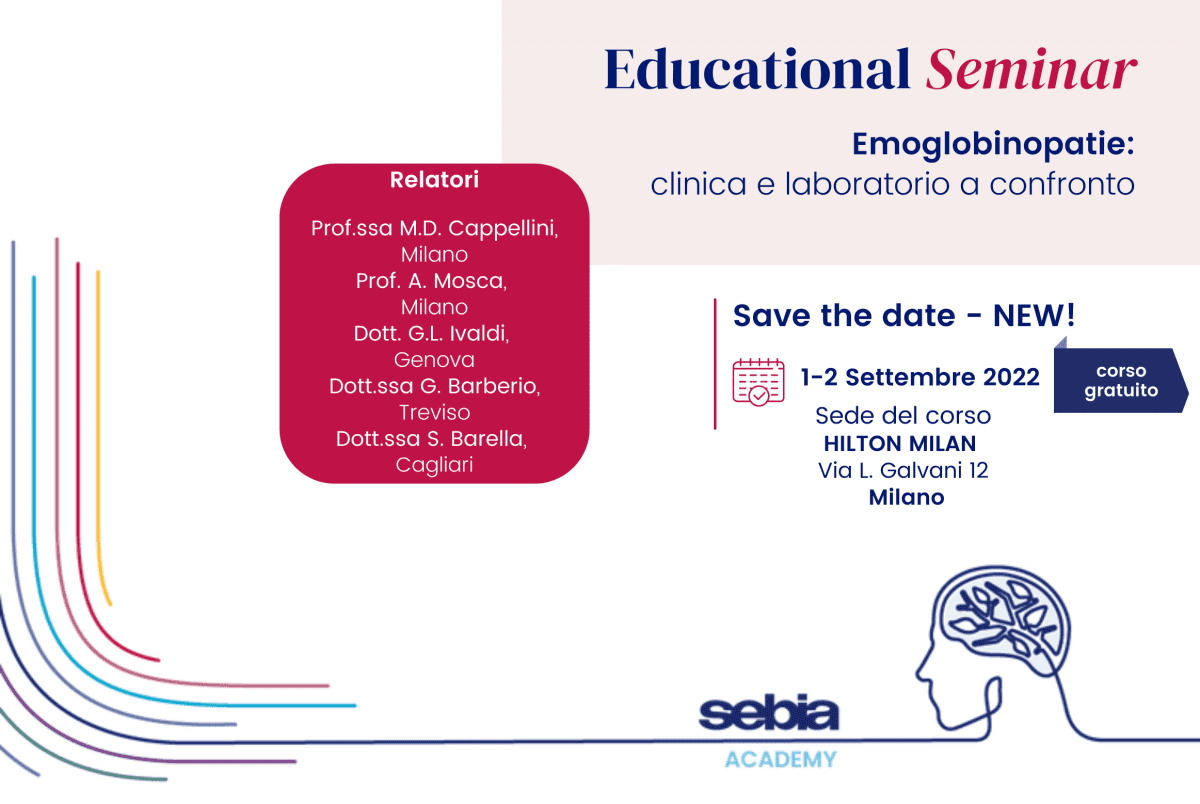 Educational Seminar

Emoglobinopatie:
clinica e laboratorio a confronto

Relatori

Prof.ssa M.D. Cappellini, Milano
Prof. A. Mosca, Milano
Dott. G.L. Ivaldi, Genova
Dott.ssa G. Barberio, Treviso
Dott.ssa S. Barella, Cagliari

Save the date - NEW!

1-2 Settembre 2022

corso gratuito

Sede del corso
HILTON MILAN
Via L. Galvani 12
Milano

sebia
ACADEMY